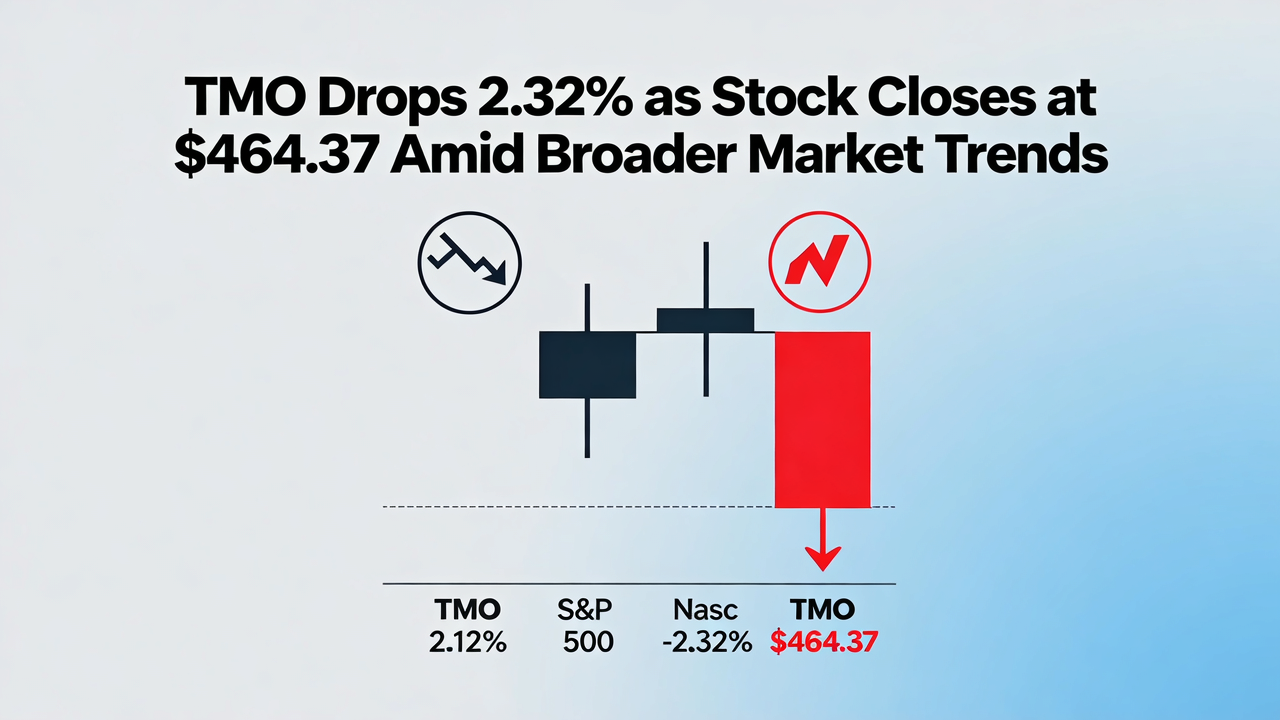 TMO Drops 2.32% as Stock Closes at $464.37 Amid Broader Market Trends

TMO
2.12%

S&P
500

Nasc
-2.32%

TMO
$464.37